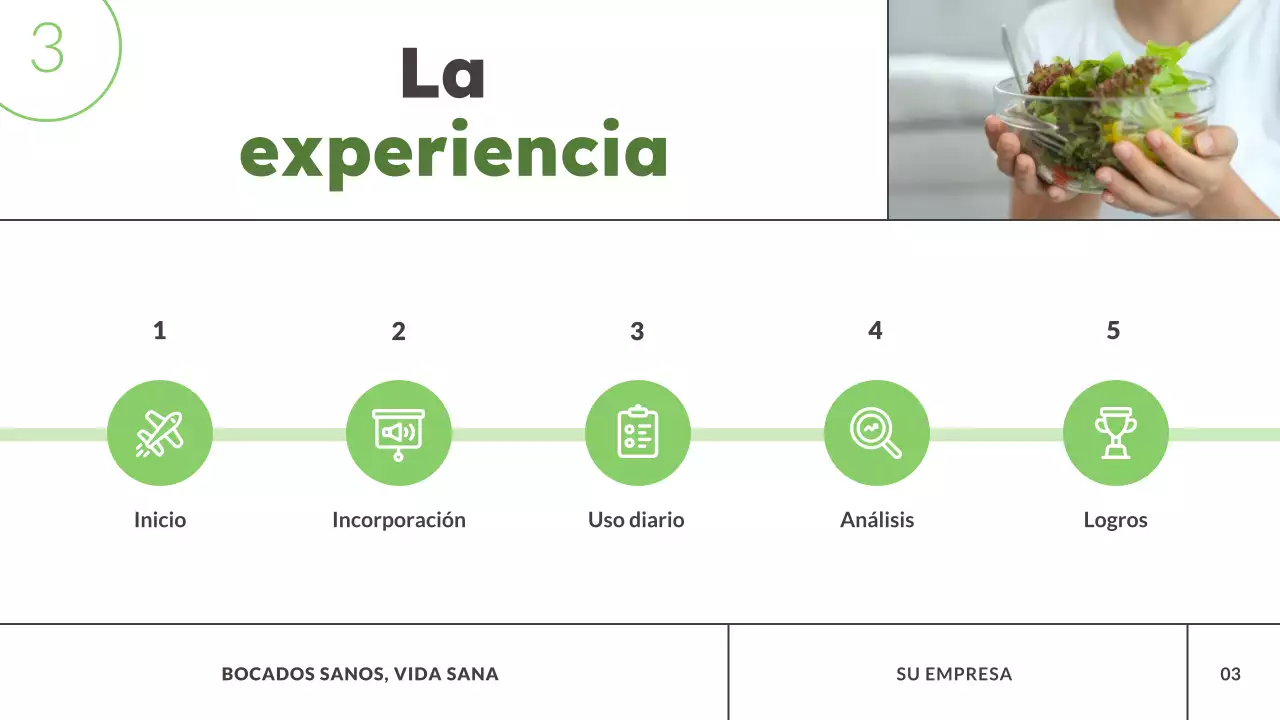 3

La experiencia

1

Inicio

2

Incorporación

3

Uso diario

4

Análisis

5

Logros

BOCADOS SANOS, VIDA SANA

SU EMPRESA

03